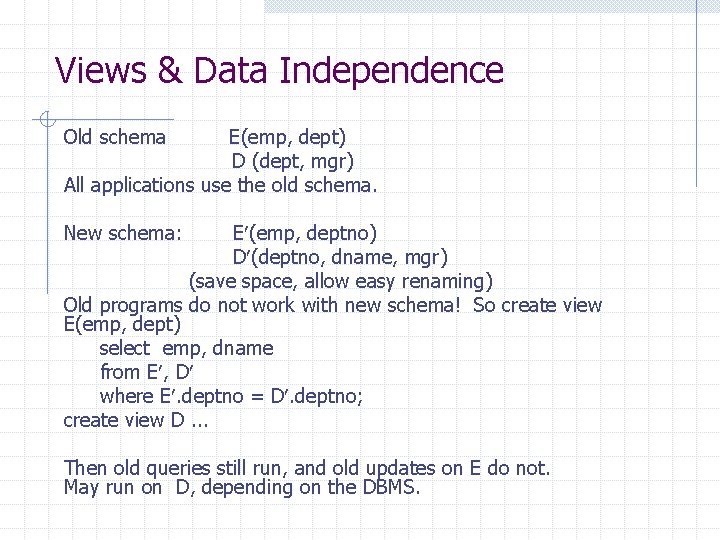 Views & Data Independence

Old schema E(emp, dept)
D (dept, mgr)
All applications use the old schema.

New schema: E′(emp, deptno)
D′(deptno, dname, mgr)
(save space, allow easy renaming)
Old programs do not work with new schema! So create view E(emp, dept)
select emp, dname
from E′, D′
where E′.deptno = D′.deptno;
create view D ...

Then old queries still run, and old updates on E do not. May run on D, depending on the DBMS.